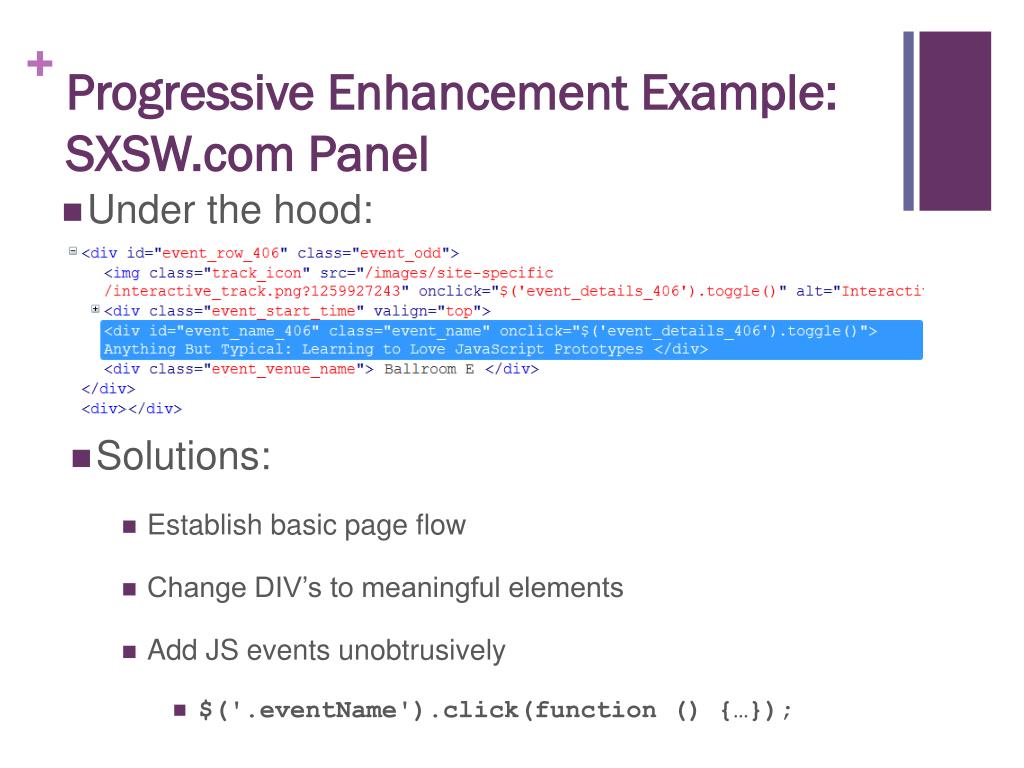 + Progressive Enhancement Example: SXSW.com Panel

Under the hood:

<div id="event_row_406" class="event_odd">
<img class="track_icon" src="/images/site-specific /interactive_track.png?1259927243" onclick="$('event_details_406').toggle()" alt="Interacti
<div class="event_start_time" valign="top">
<div id="event_name_406" class="event_name" onclick="$('event_details_406').toggle()">
Anything But Typical: Learning to Love JavaScript Prototypes </div>
<div class="event_venue_name"> Ballroom E </div>
</div>
<div></div>

Solutions:

Establish basic page flow

Change DIV's to meaningful elements

Add JS events unobtrusively

$('.eventName').click(function () {…});